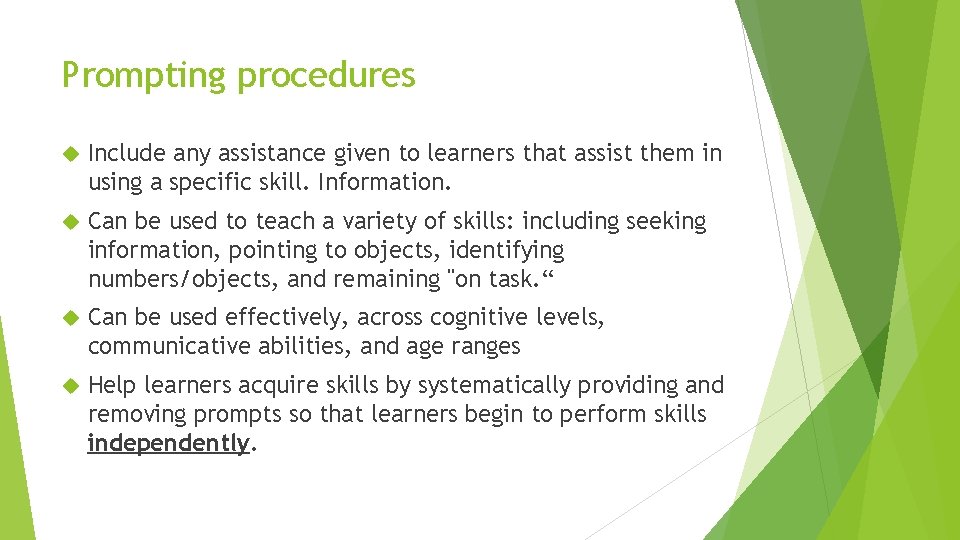 Prompting procedures

Include any assistance given to learners that assist them in using a specific skill. Information.

Can be used to teach a variety of skills: including seeking information, pointing to objects, identifying numbers/objects, and remaining "on task.“

Can be used effectively, across cognitive levels, communicative abilities, and age ranges

Help learners acquire skills by systematically providing and removing prompts so that learners begin to perform skills independently.